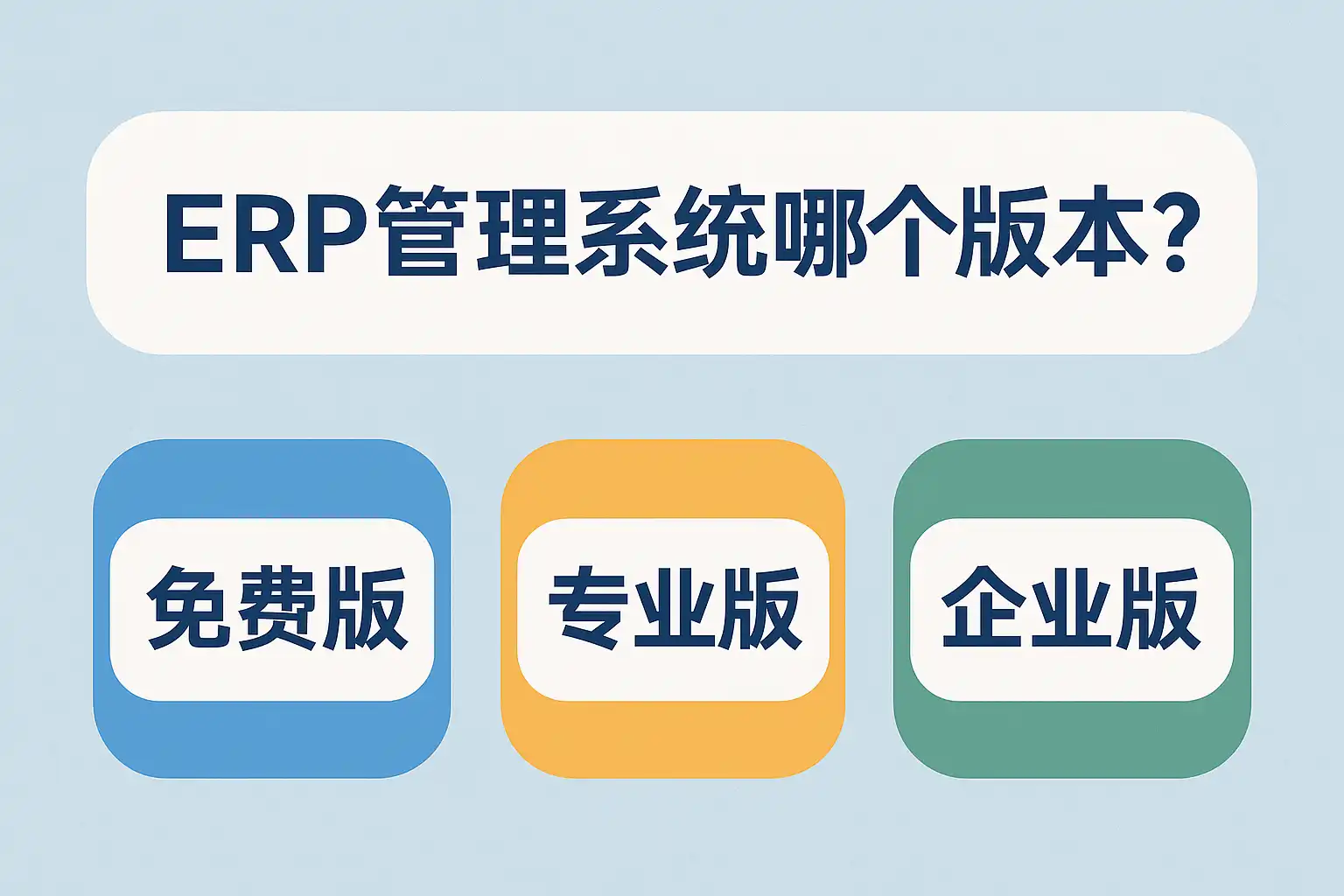 ERP管理系统哪个版本？

免费版

专业版

企业版